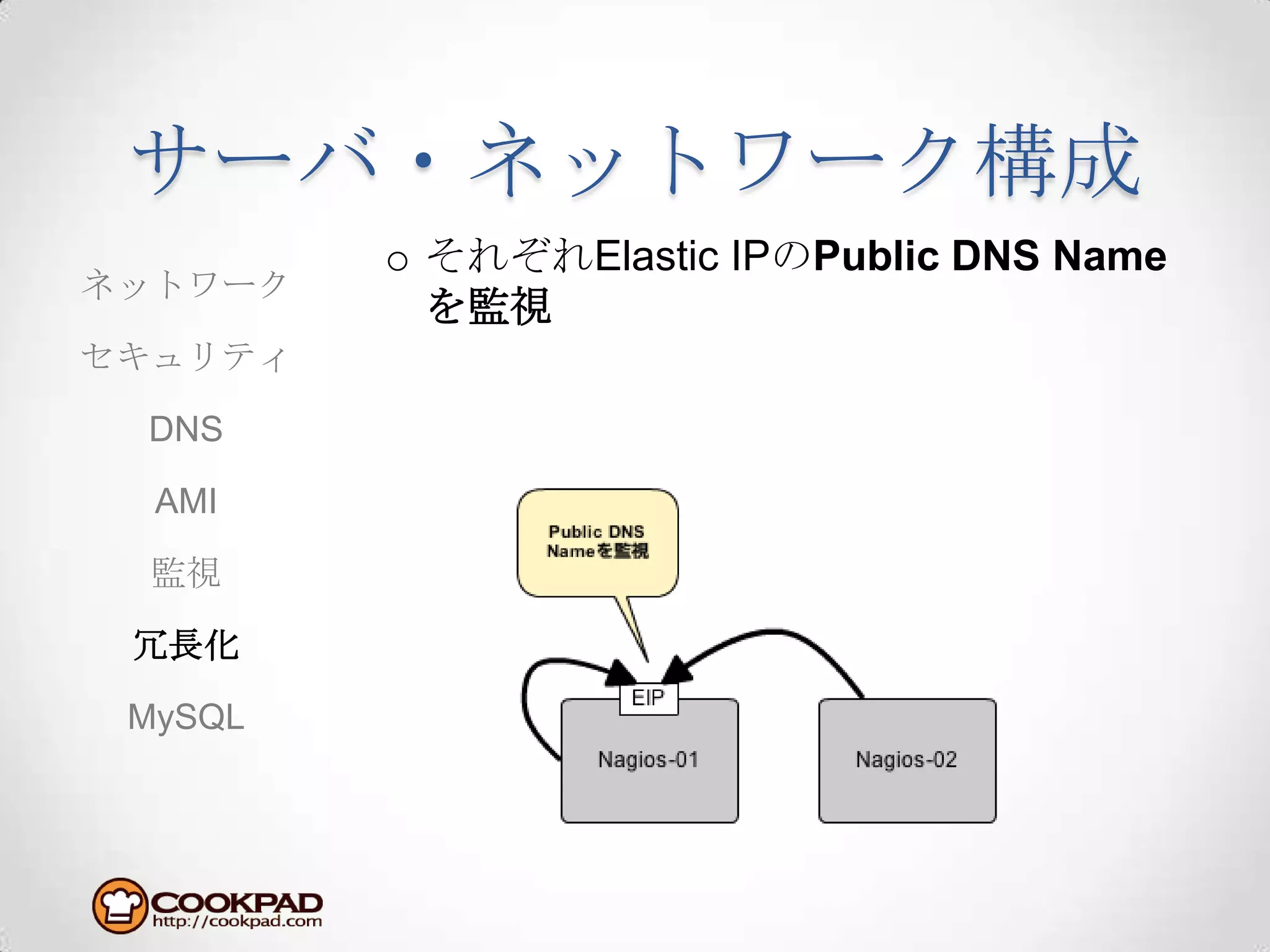 サーバ・ネットワーク構成

ネットワーク

セキュリティ

DNS

AMI

監視

冗長化

MySQL

○ それぞれElastic IPのPublic DNS Nameを監視

Public DNS Nameを監視

EIP

Nagios-01

Nagios-02

COOKPAD
http://cookpad.com